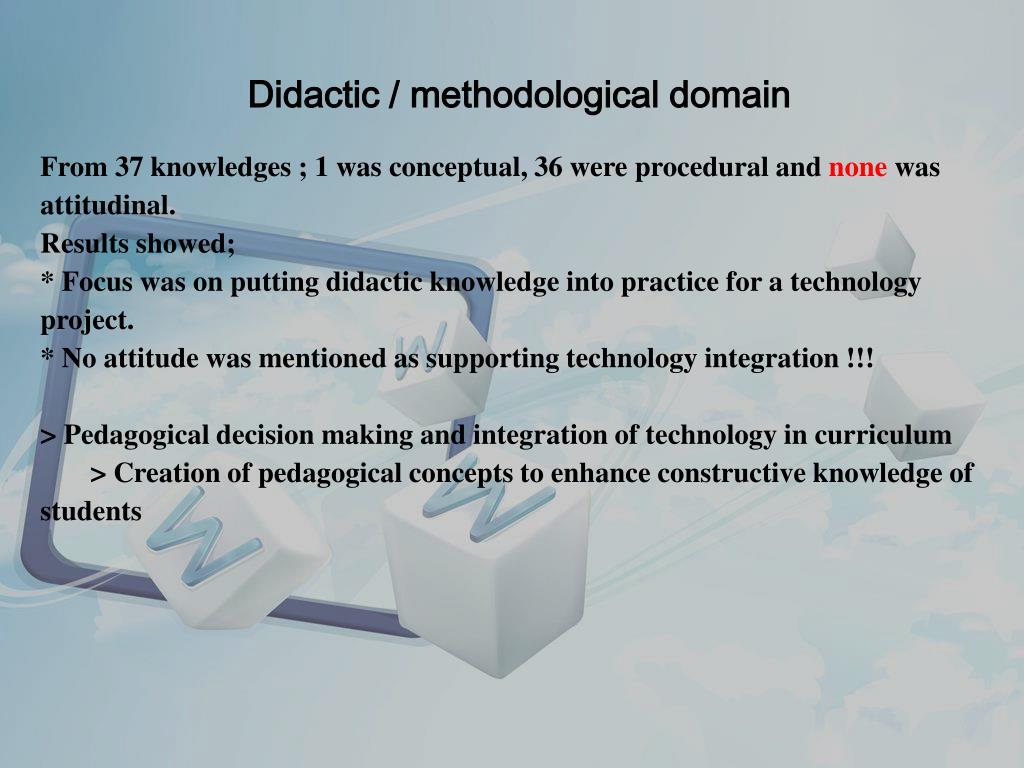 Didactic / methodological domain

From 37 knowledges ; 1 was conceptual, 36 were procedural and none was attitudinal.
Results showed;
* Focus was on putting didactic knowledge into practice for a technology project.
* No attitude was mentioned as supporting technology integration !!!

> Pedagogical decision making and integration of technology in curriculum
> Creation of pedagogical concepts to enhance constructive knowledge of students